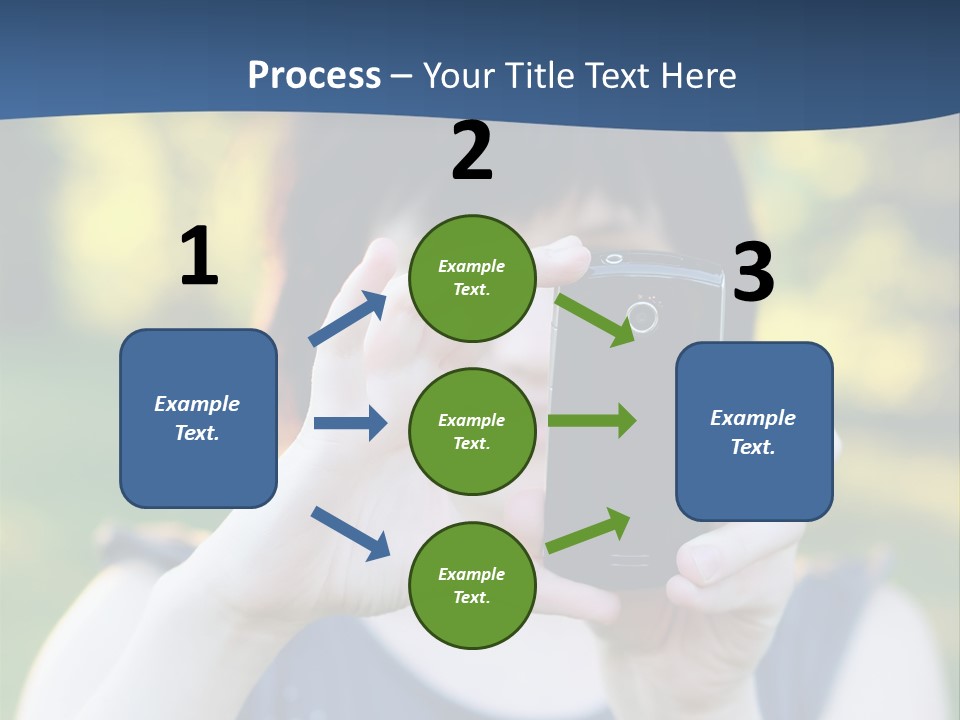 Process – Your Title Text Here

1

Example Text.

2

Example Text.

Example Text.

Example Text.

3

Example Text.